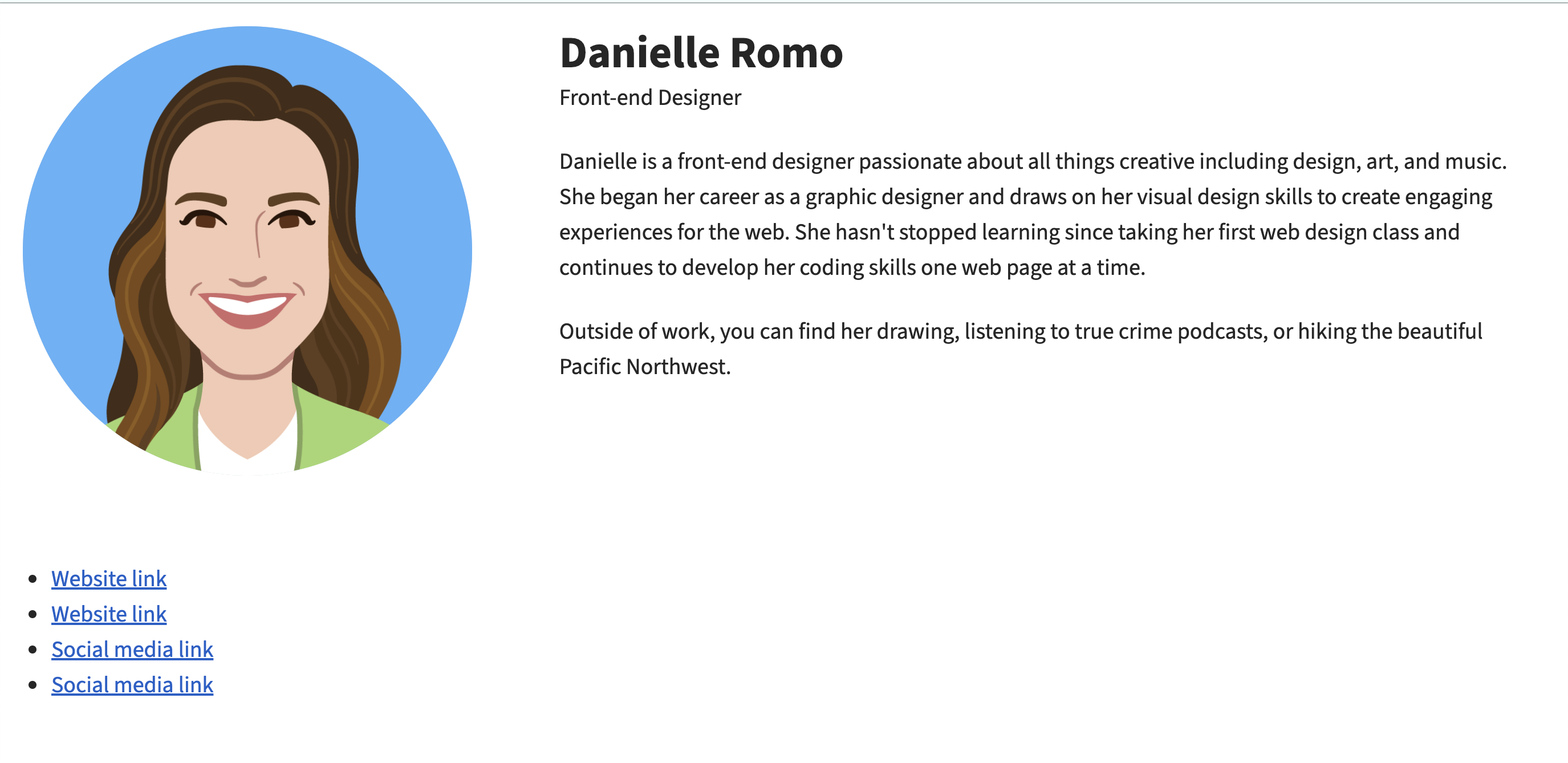 Danielle Romo

Front-end Designer

Danielle is a front-end designer passionate about all things creative including design, art, and music. She began her career as a graphic designer and draws on her visual design skills to create engaging experiences for the web. She hasn't stopped learning since taking her first web design class and continues to develop her coding skills one web page at a time.

Outside of work, you can find her drawing, listening to true crime podcasts, or hiking the beautiful Pacific Northwest.

- Website link
- Website link
- Social media link
- Social media link